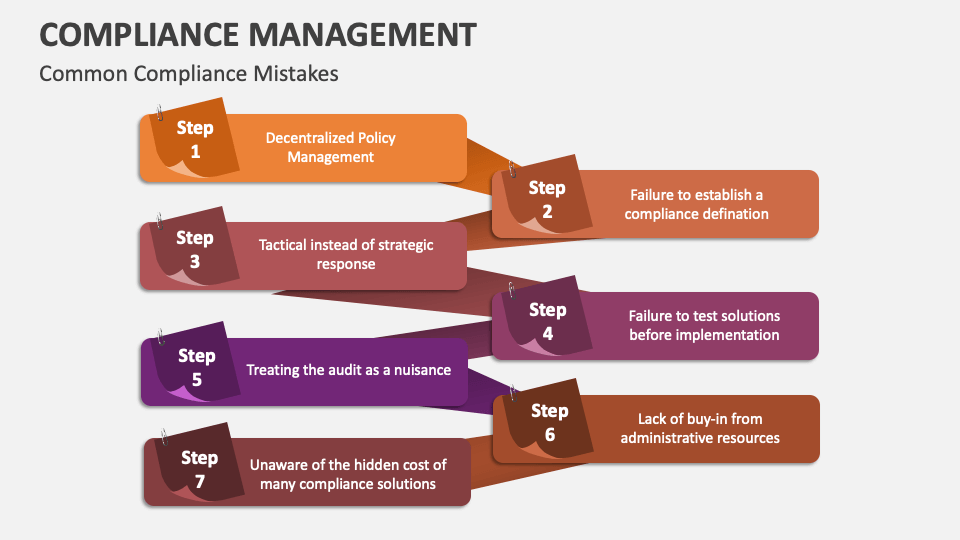 COMPLIANCE MANAGEMENT

Common Compliance Mistakes

Step 1

Decentralized Policy Management

Step 2

Failure to establish a compliance defination

Step 3

Tactical instead of strategic response

Step 4

Failure to test solutions before implementation

Step 5

Treating the audit as a nuisance

Step 6

Lack of buy-in from administrative resources

Step 7

Unaware of the hidden cost of many compliance solutions